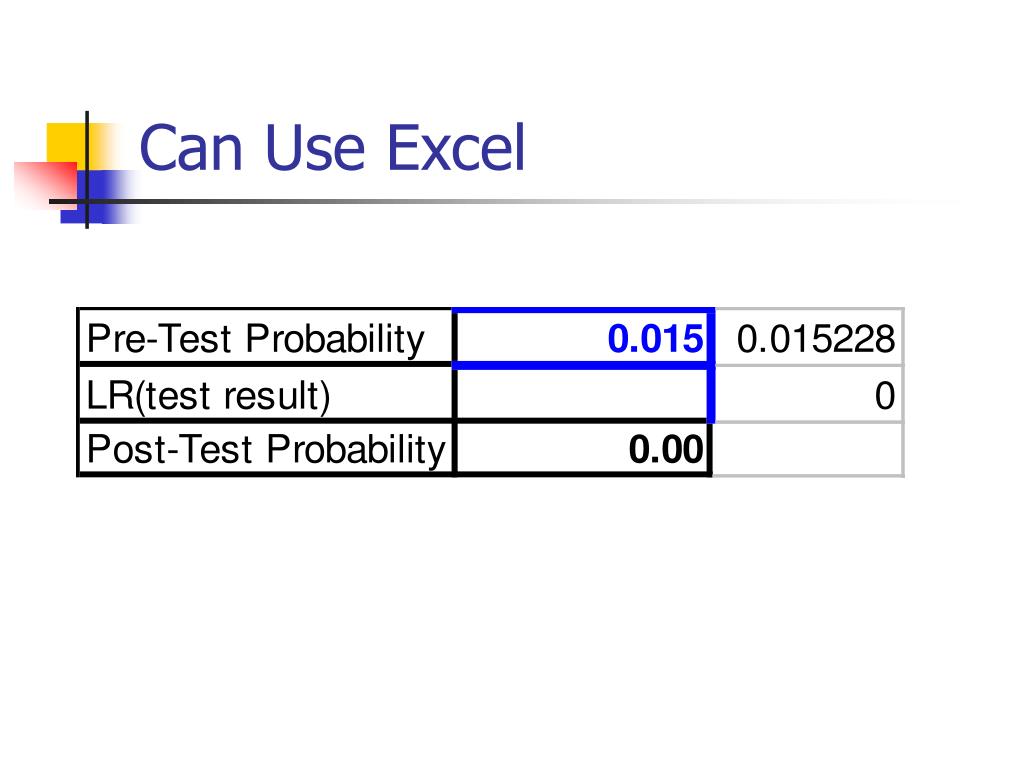 Can Use Excel

| Pre-Test Probability | 0.015 | 0.015228 |
|---|---|---|
| LR(test result) | | 0 |
| Post-Test Probability | 0.00 | |